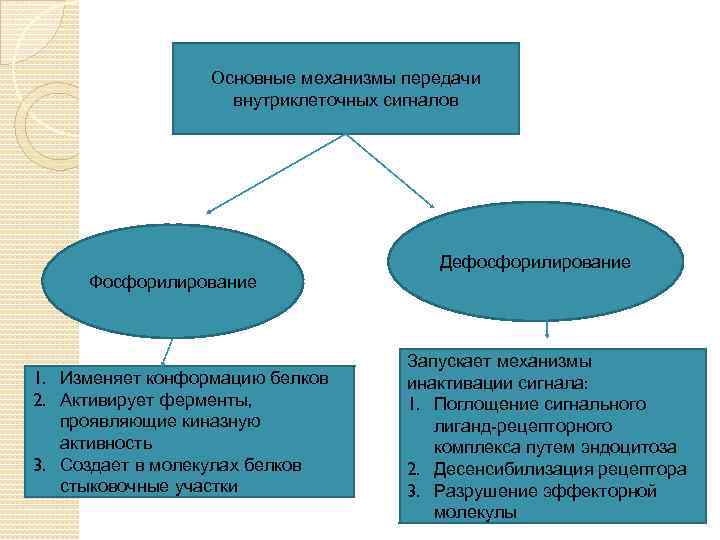 Основные механизмы передачи внутриклеточных сигналов

Фосфорилирование

Дефосфорилирование

1. Изменяет конформацию белков
2. Активирует ферменты, проявляющие киназную активность
3. Создает в молекулах белков стыковочные участки

Запускает механизмы инактивации сигнала:
1. Поглощение сигнального лиганд-рецепторного комплекса путем эндоцитоза
2. Десенсибилизация рецептора
3. Разрушение эффекторной молекулы